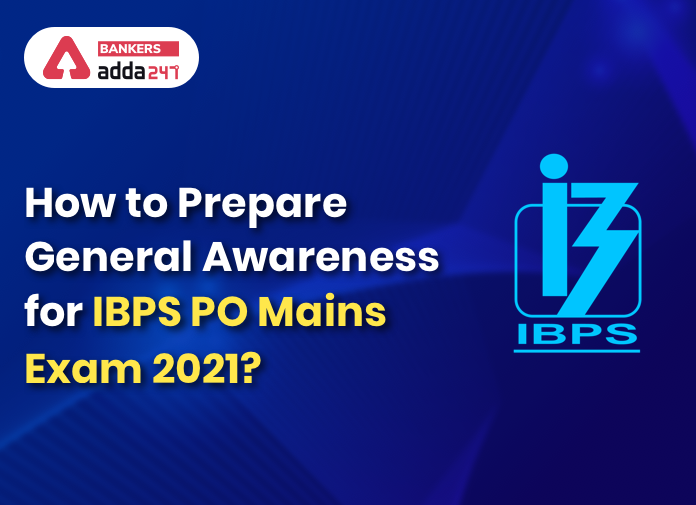 BANKERS
adda247

How to Prepare General Awareness for IBPS PO Mains Exam 2021?

IBPS